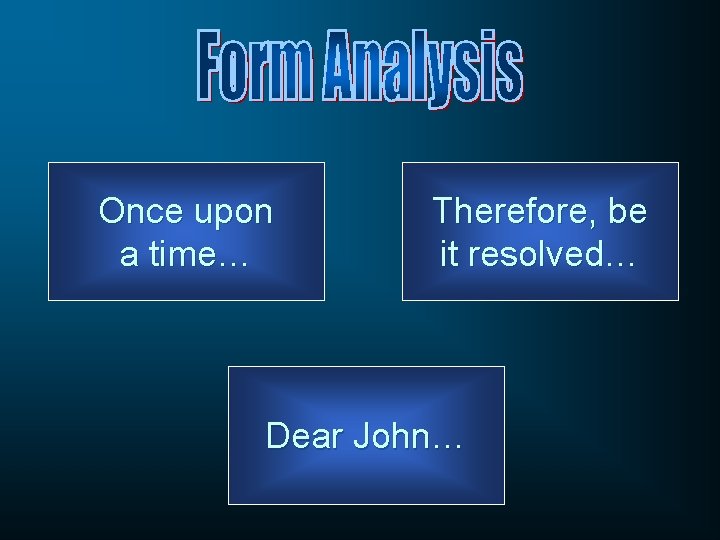 Form Analysis

Once upon a time…

Therefore, be it resolved…

Dear John…